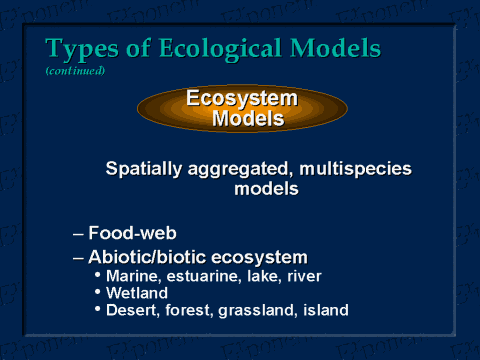 Types of Ecological Models
(continued)

Ecosystem Models

Spatially aggregated, multispecies models

– Food-web
– Abiotic/biotic ecosystem
• Marine, estuarine, lake, river
• Wetland
• Desert, forest, grassland, island